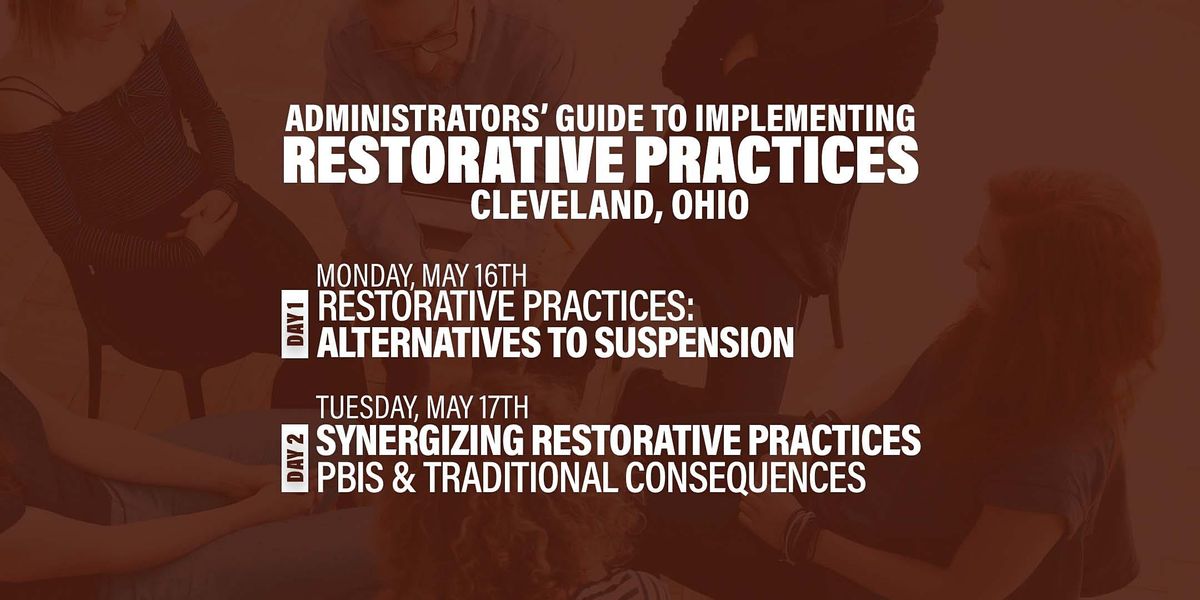 ADMINISTRATORS' GUIDE TO IMPLEMENTING
RESTORATIVE PRACTICES
CLEVELAND, OHIO

DAY 1
MONDAY, MAY 16TH
RESTORATIVE PRACTICES:
ALTERNATIVES TO SUSPENSION

DAY 2
TUESDAY, MAY 17TH
SYNERGIZING RESTORATIVE PRACTICES
PBIS & TRADITIONAL CONSEQUENCES